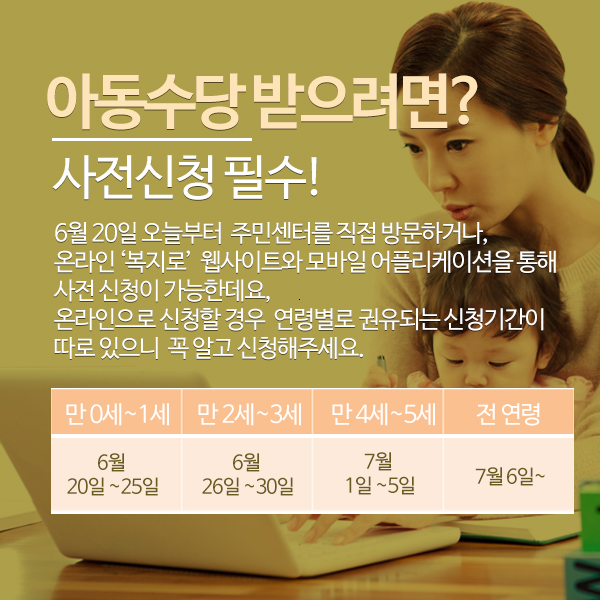 아동수당 받으려면?

사전신청 필수!

6월 20일 오늘부터 주민센터를 직접 방문하거나, 온라인 '복지로' 웹사이트와 모바일 어플리케이션을 통해 사전 신청이 가능한데요, 온라인으로 신청할 경우 연령별로 권유되는 신청기간이 따로 있으니 꼭 알고 신청해주세요.

| 만 0세~1세 | 만 2세~3세 | 만 4세~5세 | 전 연령 |
|---|---|---|---|
| 6월 20일 ~25일 | 6월 26일 ~30일 | 7월 1일 ~5일 | 7월 6일~ |